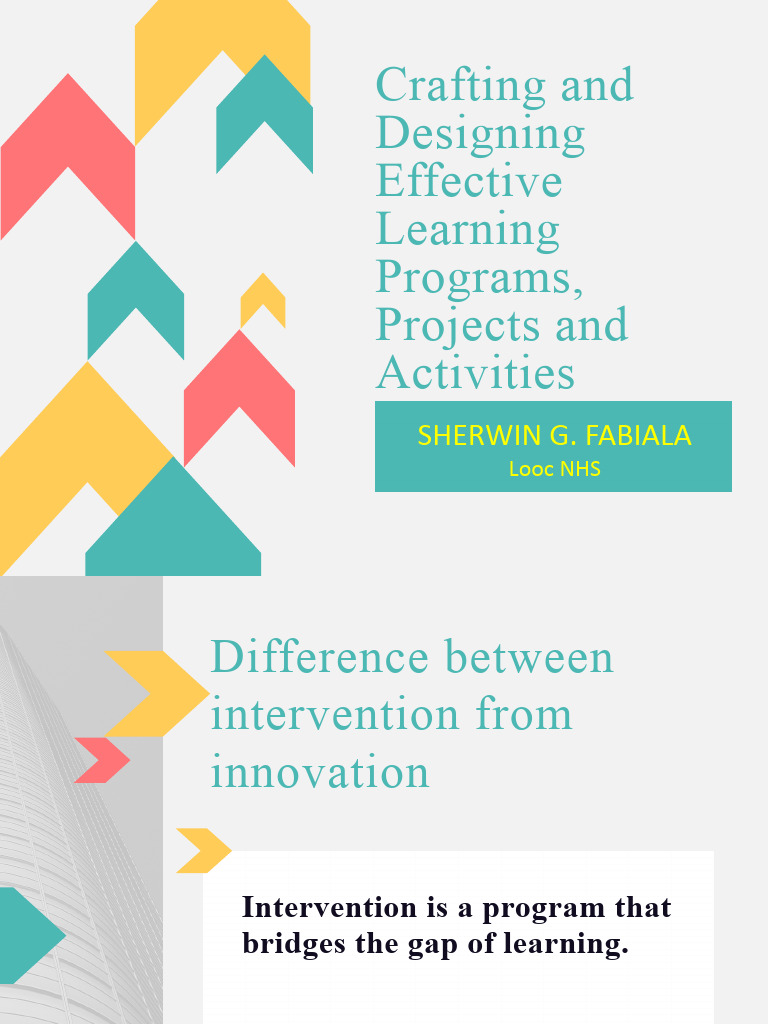 Crafting and Designing Effective Learning Programs, Projects and Activities

SHERWIN G. FABIALA
Looc NHS

Difference between intervention from innovation

Intervention is a program that bridges the gap of learning.